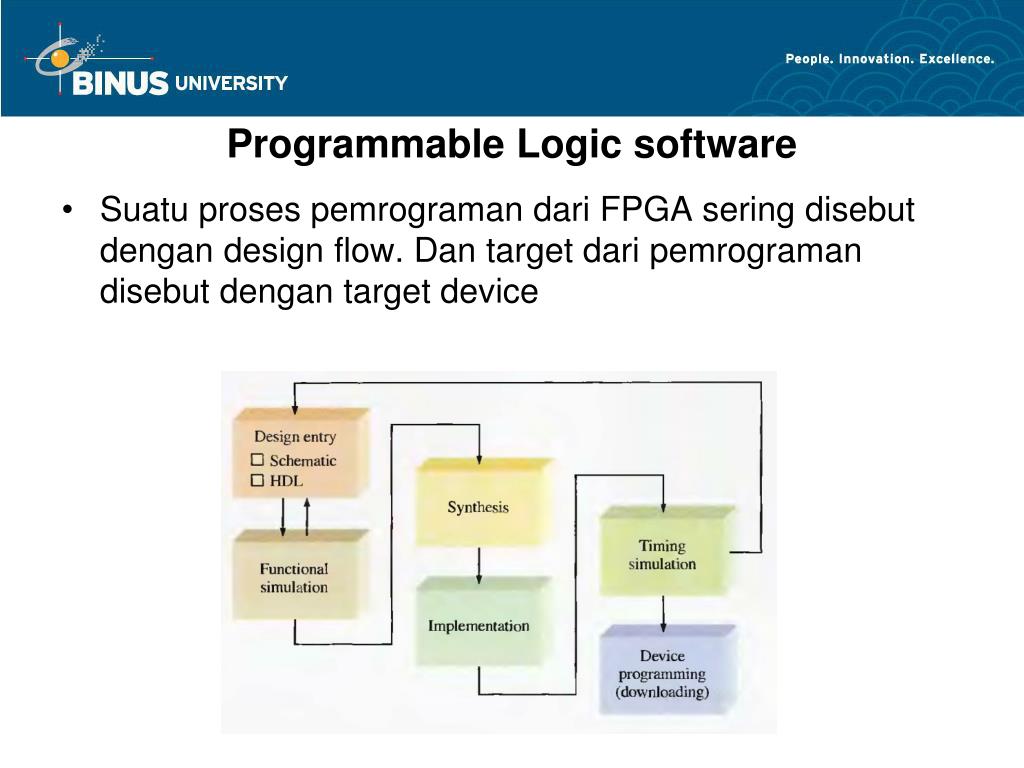 BINUS UNIVERSITY

People. Innovation. Excellence.

Programmable Logic software

• Suatu proses pemrograman dari FPGA sering disebut dengan design flow. Dan target dari pemrograman disebut dengan target device

Design entry
☐ Schematic
☐ HDL

Functional simulation

Synthesis

Implementation

Timing simulation

Device programming (downloading)